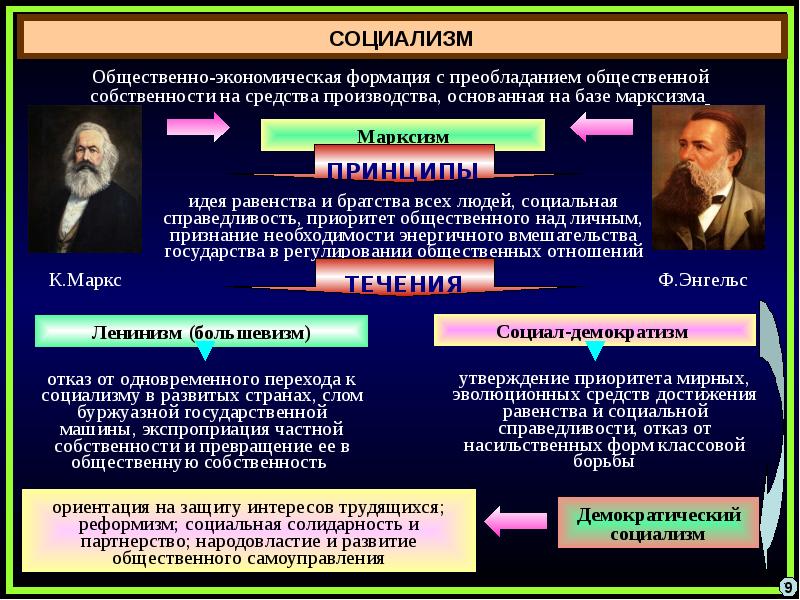 СОЦИАЛИЗМ

Общественно-экономическая формация с преобладанием общественной собственности на средства производства, основанная на базе марксизма

Марксизм

ПРИНЦИПЫ

идея равенства и братства всех людей, социальная справедливость, приоритет общественного над личным, признание необходимости энергичного вмешательства государства в регулировании общественных отношений

К.Маркс

Ф.Энгельс

ТЕЧЕНИЯ

Ленинизм (большевизм)

отказ от одновременного перехода к социализму в развитых странах, слом буржуазной государственной машины, экспроприация частной собственности и превращение ее в общественную собственность

Социал-демократизм

утверждение приоритета мирных, эволюционных средств достижения равенства и социальной справедливости, отказ от насильственных форм классовой борьбы

ориентация на защиту интересов трудящихся; реформизм; социальная солидарность и партнерство; народовластие и развитие общественного самоуправления

Демократический социализм

9